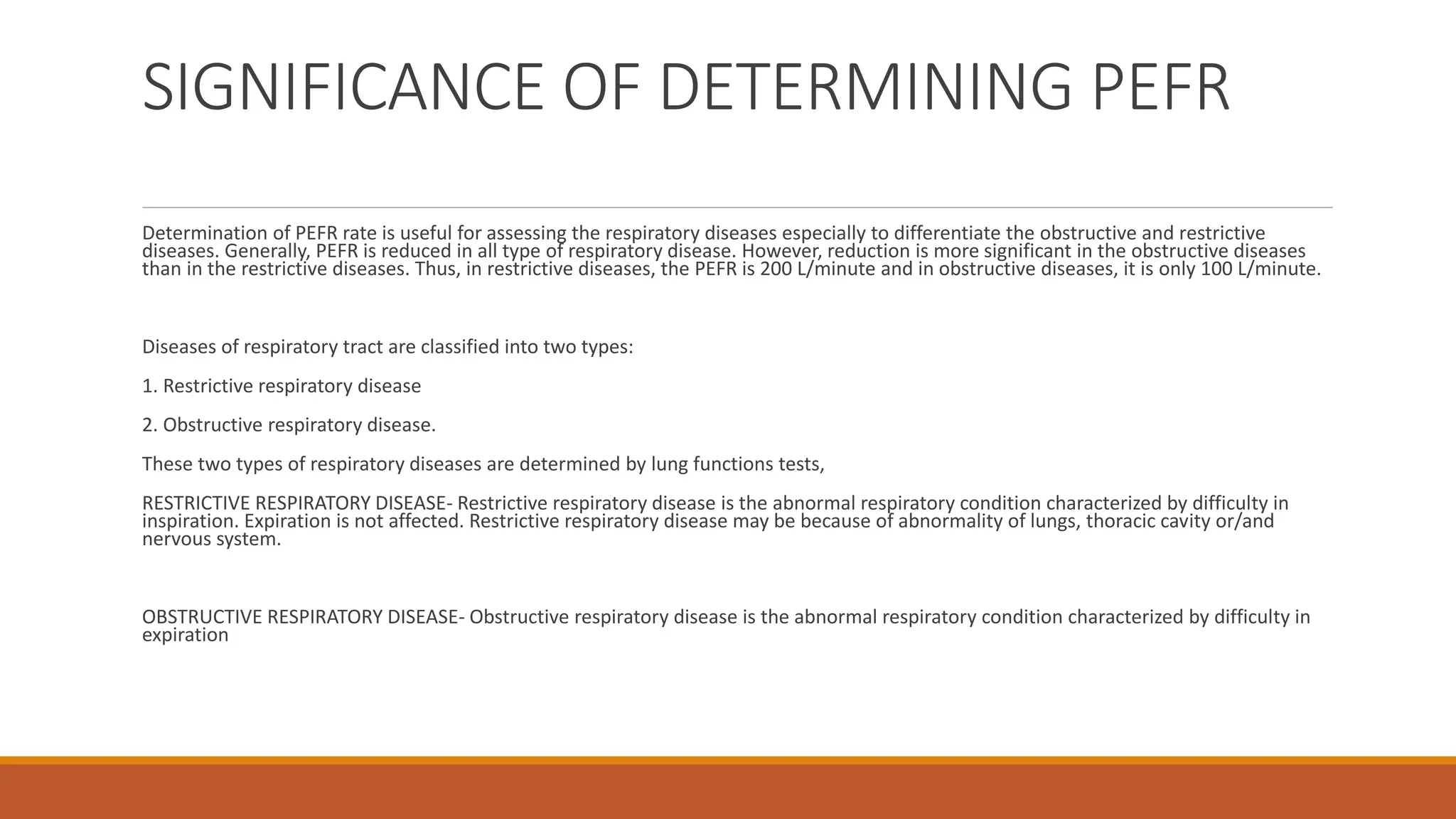 SIGNIFICANCE OF DETERMINING PEFR

Determination of PEFR rate is useful for assessing the respiratory diseases especially to differentiate the obstructive and restrictive diseases. Generally, PEFR is reduced in all type of respiratory disease. However, reduction is more significant in the obstructive diseases than in the restrictive diseases. Thus, in restrictive diseases, the PEFR is 200 L/minute and in obstructive diseases, it is only 100 L/minute.

Diseases of respiratory tract are classified into two types:

1. Restrictive respiratory disease

2. Obstructive respiratory disease.

These two types of respiratory diseases are determined by lung functions tests,

RESTRICTIVE RESPIRATORY DISEASE- Restrictive respiratory disease is the abnormal respiratory condition characterized by difficulty in inspiration. Expiration is not affected. Restrictive respiratory disease may be because of abnormality of lungs, thoracic cavity or/and nervous system.

OBSTRUCTIVE RESPIRATORY DISEASE- Obstructive respiratory disease is the abnormal respiratory condition characterized by difficulty in expiration